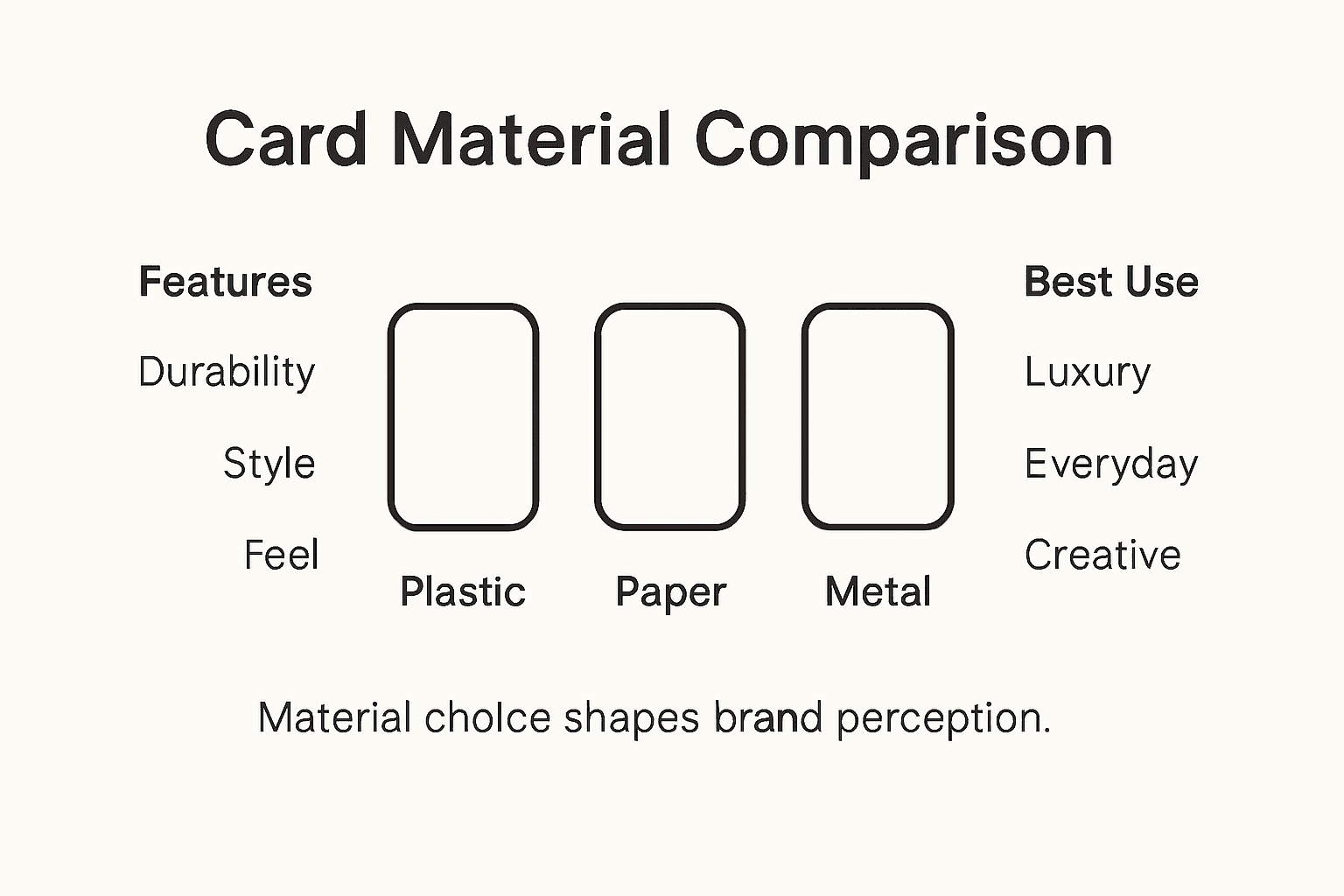 Card Material Comparison

Features
Durability
Style
Feel

Plastic
Paper
Metal

Best Use
Luxury
Everyday
Creative

Material cholce shapes brand perception.